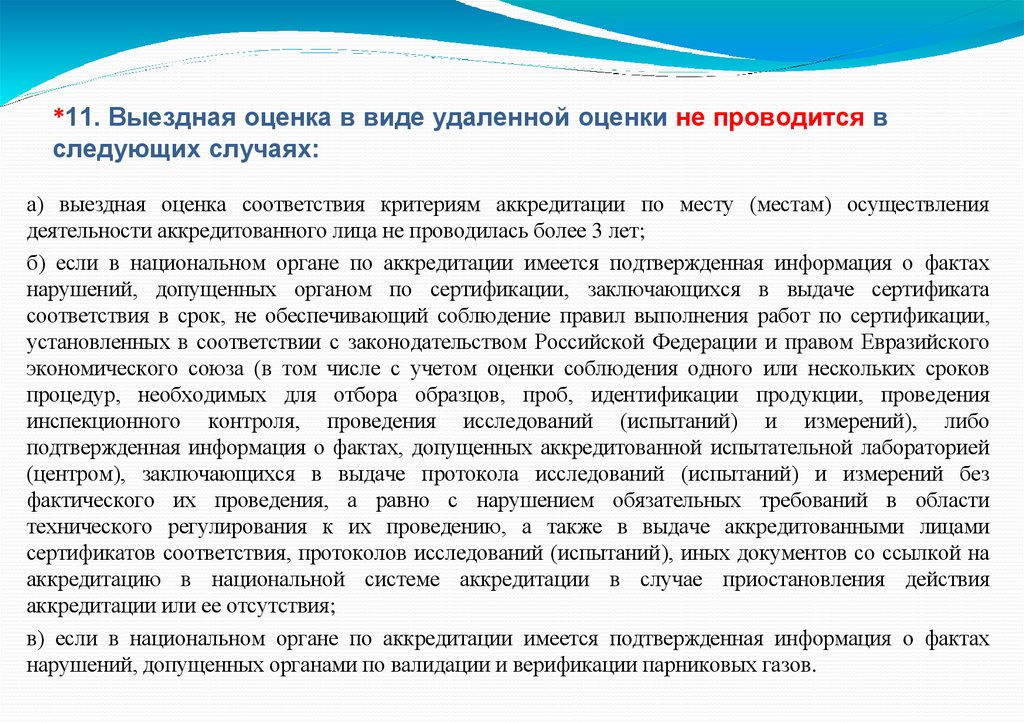 *11. Выездная оценка в виде удаленной оценки не проводится в следующих случаях:

а) выездная оценка соответствия критериям аккредитации по месту (местам) осуществления деятельности аккредитованного лица не проводилась более 3 лет;

б) если в национальном органе по аккредитации имеется подтвержденная информация о фактах нарушений, допущенных органом по сертификации, заключающихся в выдаче сертификата соответствия в срок, не обеспечивающий соблюдение правил выполнения работ по сертификации, установленных в соответствии с законодательством Российской Федерации и правом Евразийского экономического союза (в том числе с учетом оценки соблюдения одного или нескольких сроков процедур, необходимых для отбора образцов, проб, идентификации продукции, проведения инспекционного контроля, проведения исследований (испытаний) и измерений), либо подтвержденная информация о фактах, допущенных аккредитованной испытательной лабораторией (центром), заключающихся в выдаче протокола исследований (испытаний) и измерений без фактического их проведения, а равно с нарушением обязательных требований в области технического регулирования к их проведению, а также в выдаче аккредитованными лицами сертификатов соответствия, протоколов исследований (испытаний), иных документов со ссылкой на аккредитацию в национальной системе аккредитации в случае приостановления действия аккредитации или ее отсутствия;

в) если в национальном органе по аккредитации имеется подтвержденная информация о фактах нарушений, допущенных органами по валидации и верификации парниковых газов.